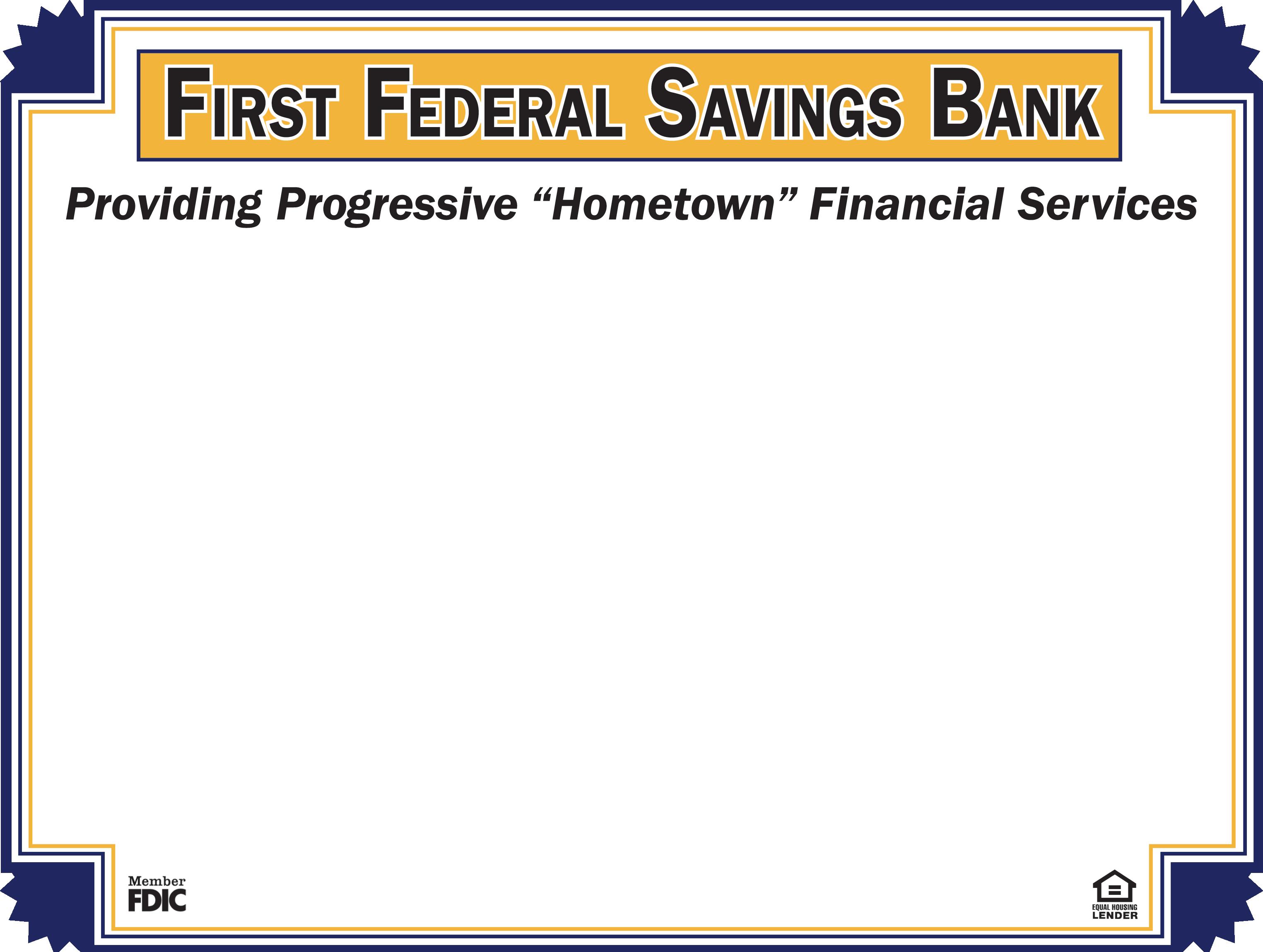 FIRST FEDERAL SAVINGS BANK

Providing Progressive “Hometown” Financial Services

Member
FDIC

EQUAL HOUSING
LENDER